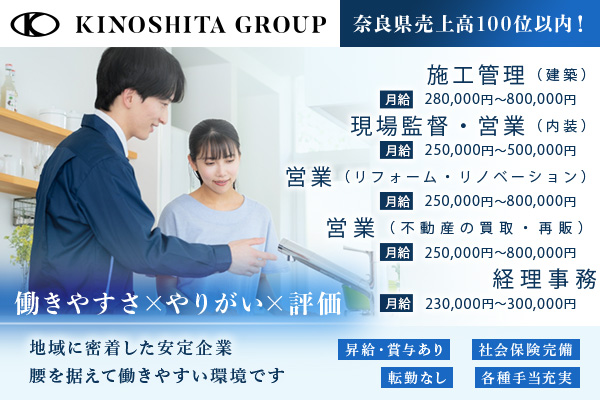 KINOSHITA GROUP

奈良県売上高100位以内！

施工管理（建築）
月給 280,000円~800,000円

現場監督・営業（内装）
月給 250,000円~500,000円

営業（リフォーム・リノベーション）
月給 250,000円~800,000円

営業（不動産の買取・再販）
月給 250,000円~800,000円

経理事務
月給 230,000円~300,000円

働きやすさ×やりがい×評価

地域に密着した安定企業
腰を据えて働きやすい環境です

昇給・賞与あり
社会保険完備
転勤なし
各種手当充実